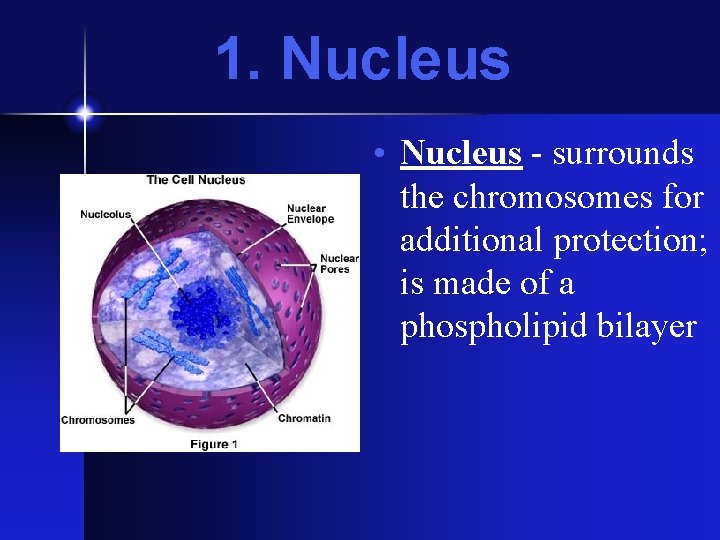 1. Nucleus

The Cell Nucleus

Nucleolus

Nuclear Envelope

Nuclear Pores

Chromosomes

Chromatin

Figure 1

• Nucleus - surrounds the chromosomes for additional protection; is made of a phospholipid bilayer